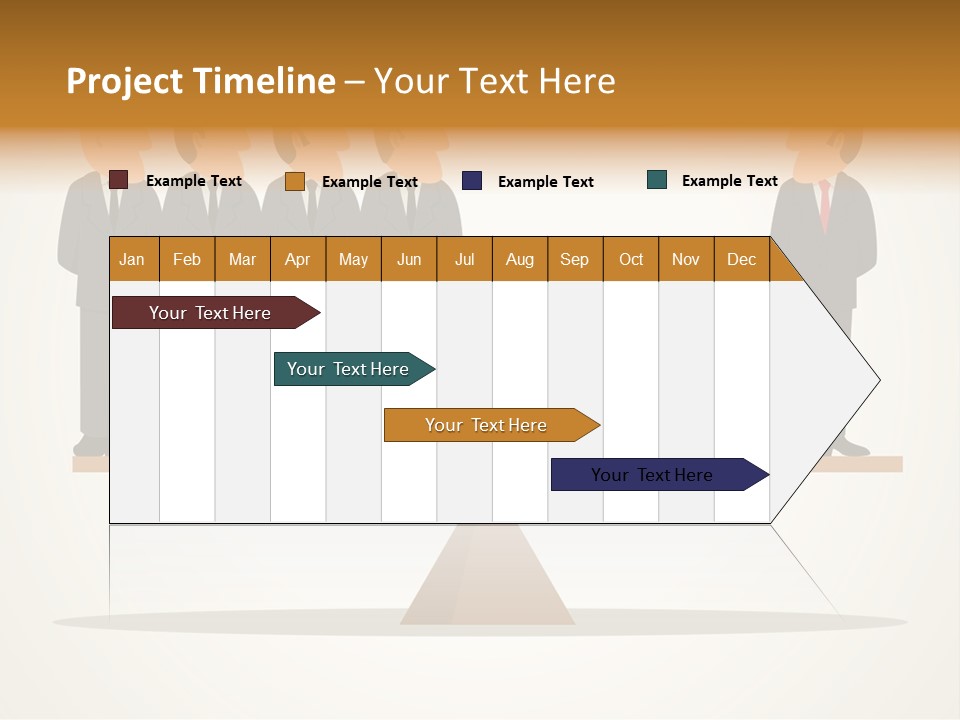 Project Timeline – Your Text Here

Example Text
Example Text
Example Text
Example Text

| Jan | Feb | Mar | Apr | May | Jun | Jul | Aug | Sep | Oct | Nov | Dec |
|---|---|---|---|---|---|---|---|---|---|---|---|

Your Text Here

Your Text Here

Your Text Here

Your Text Here